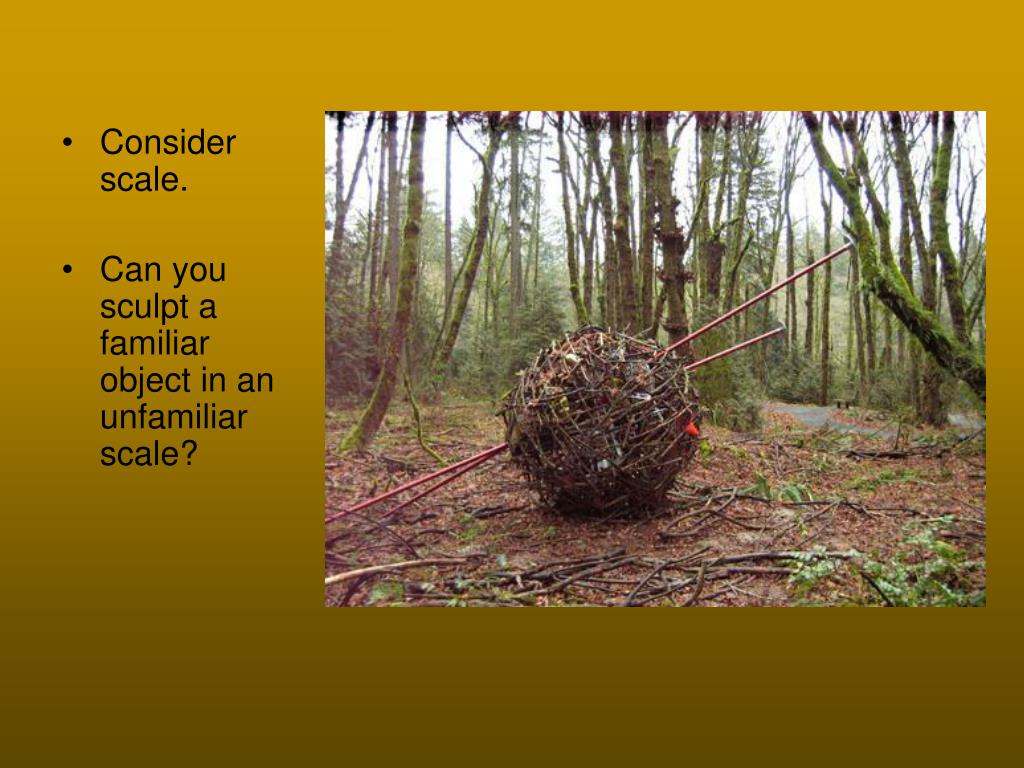 • Consider scale.

• Can you sculpt a familiar object in an unfamiliar scale?